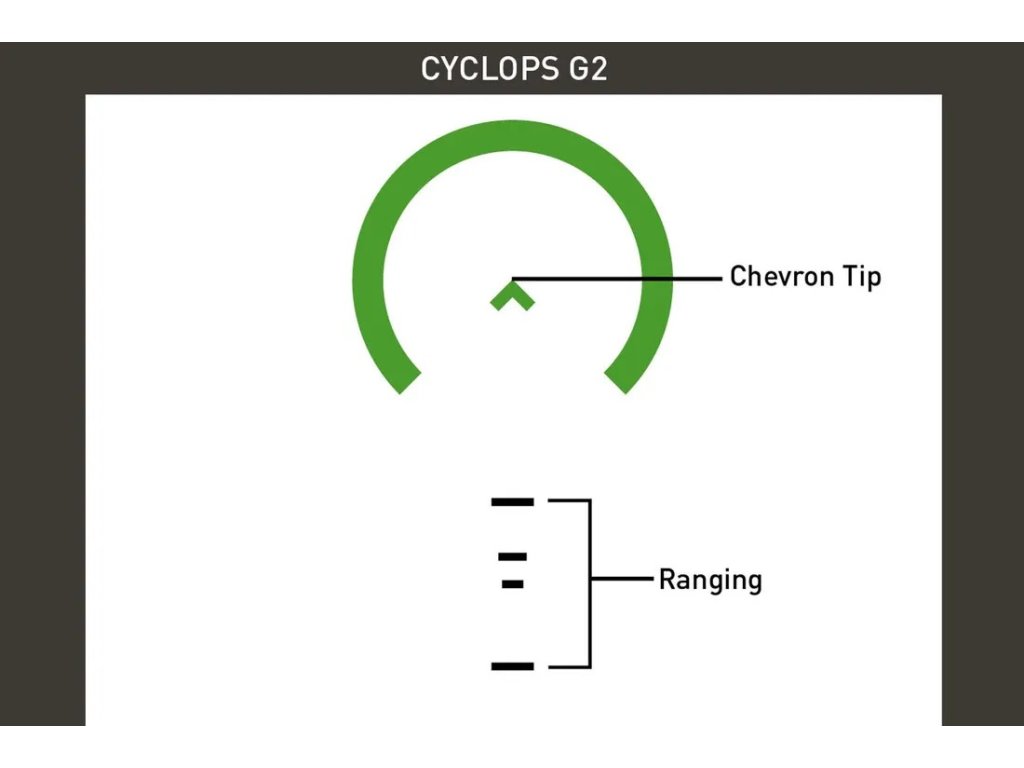 CYCLOPS G2

Chevron Tip

Ranging